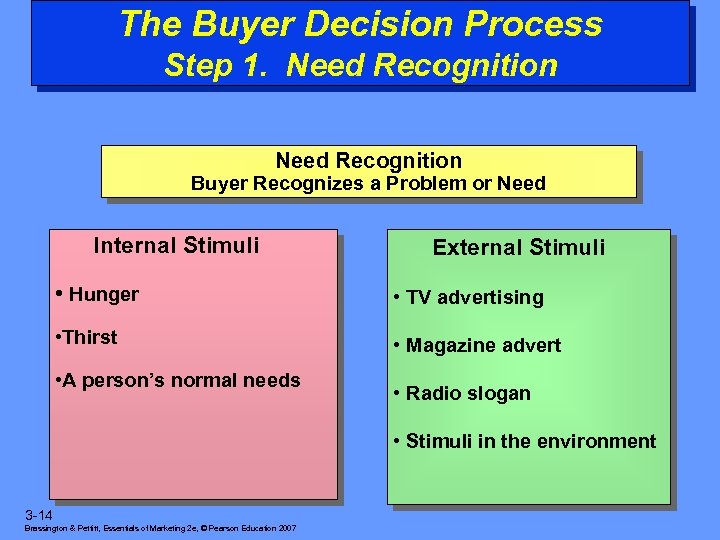 The Buyer Decision Process
Step 1. Need Recognition

Need Recognition
Buyer Recognizes a Problem or Need

Internal Stimuli

• Hunger

•Thirst

•A person's normal needs

External Stimuli

• TV advertising

• Magazine advert

• Radio slogan

• Stimuli in the environment

3-14

Brassington & Pettitt, Essentials of Marketing 2e, © Pearson Education 2007